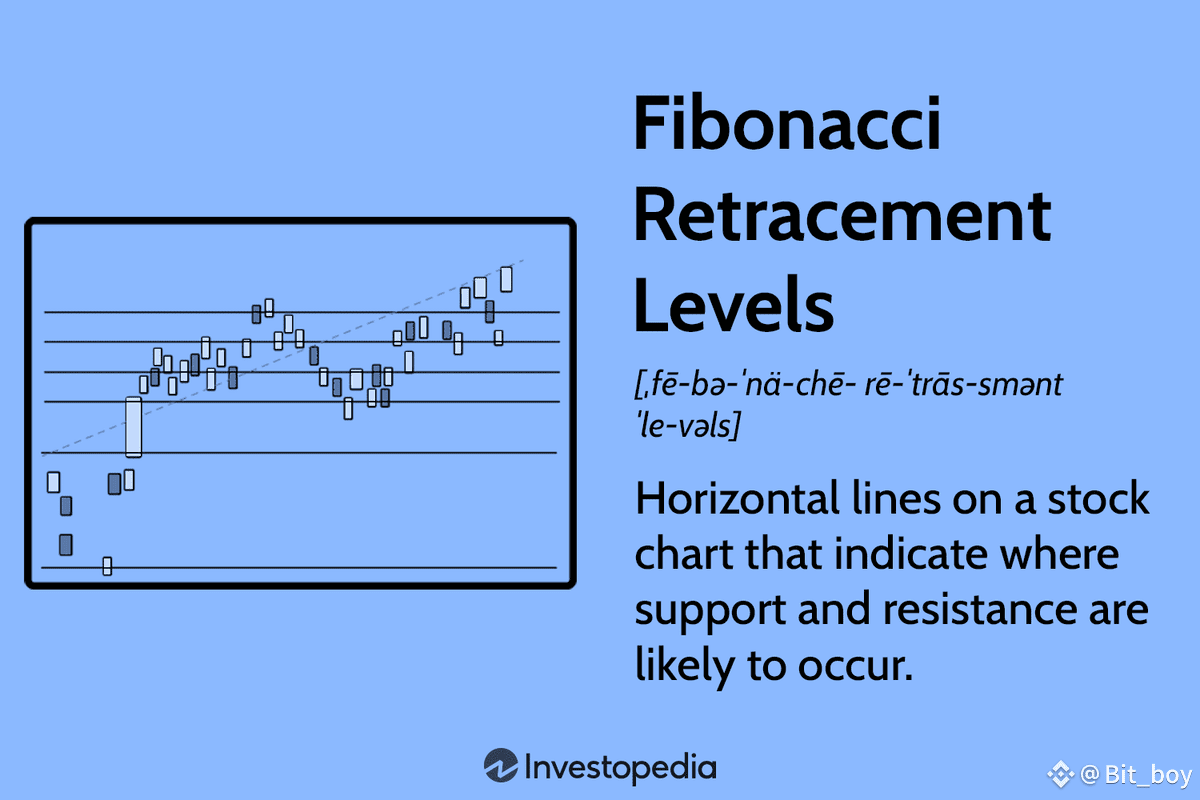 Fibonacci Retracement Levels

[ˌfē-bə-ˈnä-chē- rē-ˈtrās-smənt ˈle-vəls]

Horizontal lines on a stock chart that indicate where support and resistance are likely to occur.

Investopedia

@Bit_boy